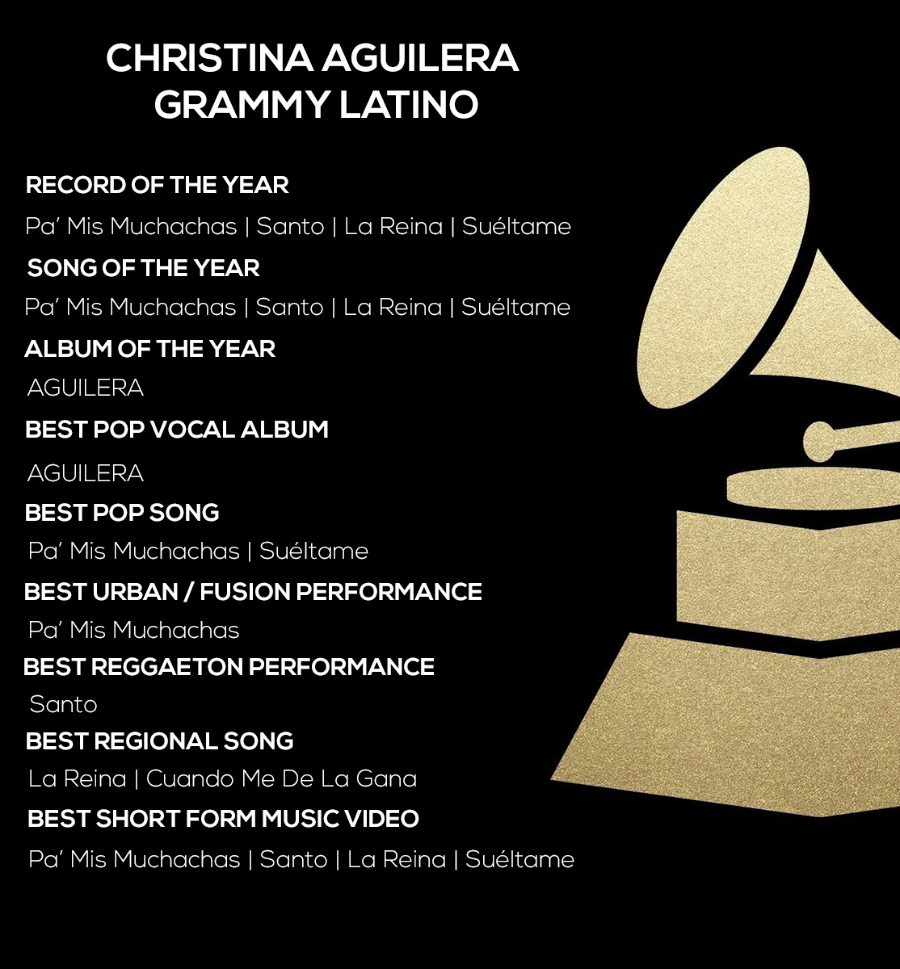 CHRISTINA AGUILERA
GRAMMY LATINO

RECORD OF THE YEAR
Pa' Mis Muchachas | Santo | La Reina | Suéltame

SONG OF THE YEAR
Pa' Mis Muchachas | Santo | La Reina | Suéltame

ALBUM OF THE YEAR
AGUILERA

BEST POP VOCAL ALBUM
AGUILERA

BEST POP SONG
Pa' Mis Muchachas | Suéltame

BEST URBAN / FUSION PERFORMANCE
Pa' Mis Muchachas

BEST REGGAETON PERFORMANCE
Santo

BEST REGIONAL SONG
La Reina | Cuando Me De La Gana

BEST SHORT FORM MUSIC VIDEO
Pa' Mis Muchachas | Santo | La Reina | Suéltame